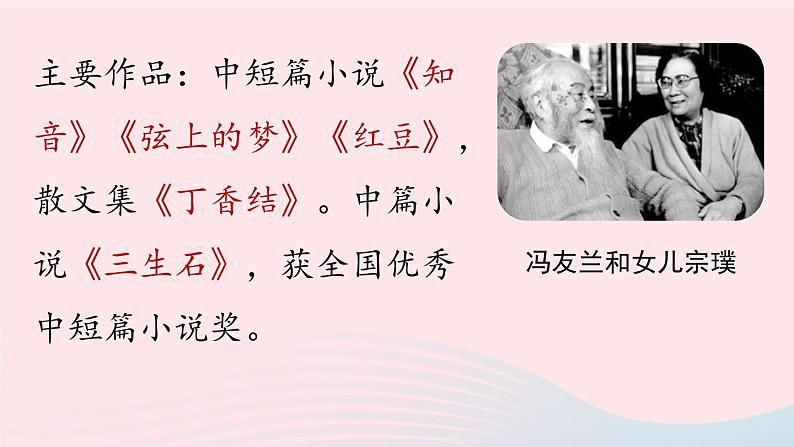 主要作品：中短篇小说《知音》《弦上的梦》《红豆》，散文集《丁香结》。中篇小说《三生石》，获全国优秀中短篇小说奖。

冯友兰和女儿宗璞